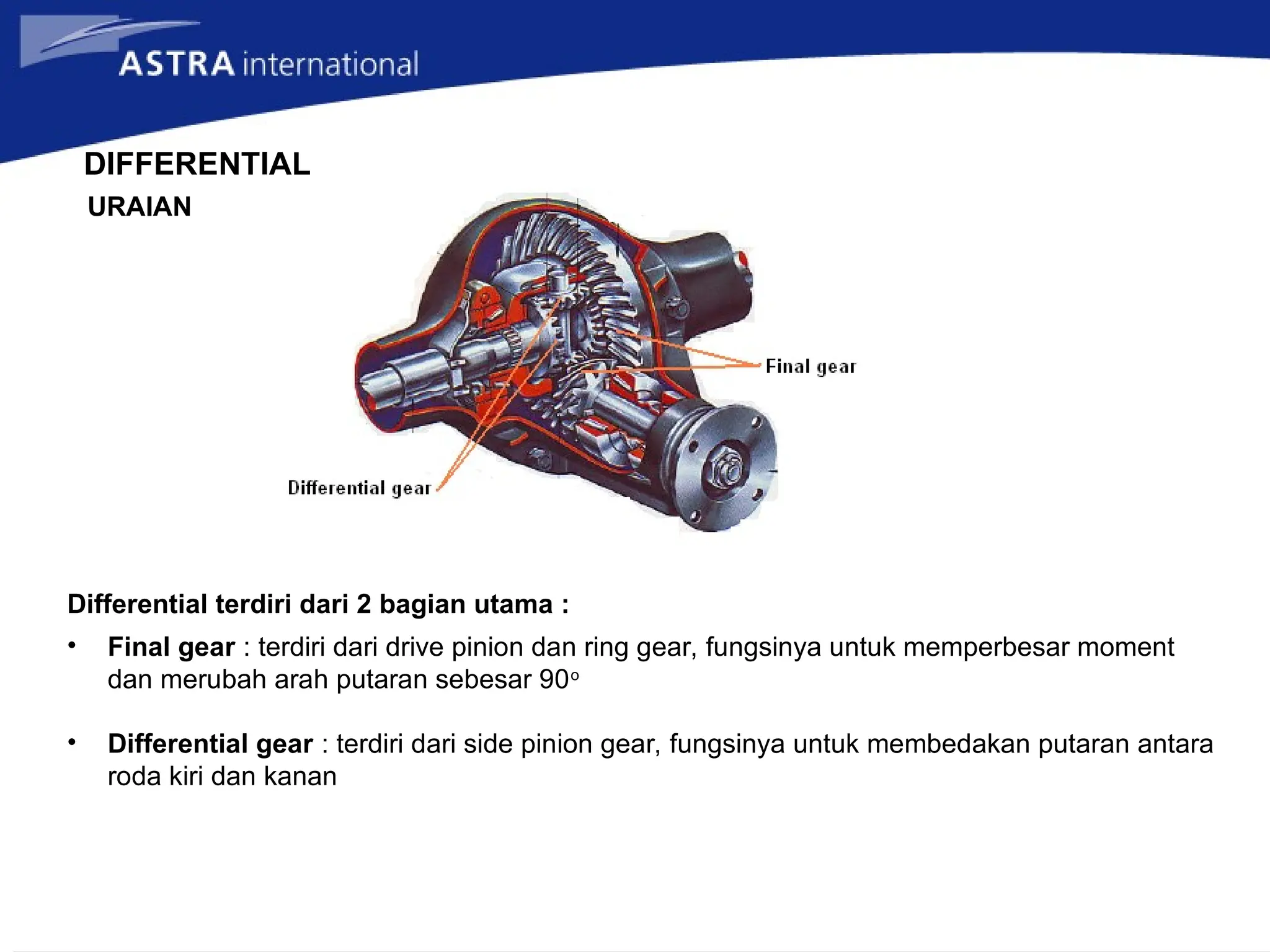 ASTRA international

DIFFERENTIAL

URAIAN

Final gear

Differential gear

Differential terdiri dari 2 bagian utama :

• Final gear : terdiri dari drive pinion dan ring gear, fungsinya untuk memperbesar moment dan merubah arah putaran sebesar $90^o$

• Differential gear : terdiri dari side pinion gear, fungsinya untuk membedakan putaran antara roda kiri dan kanan